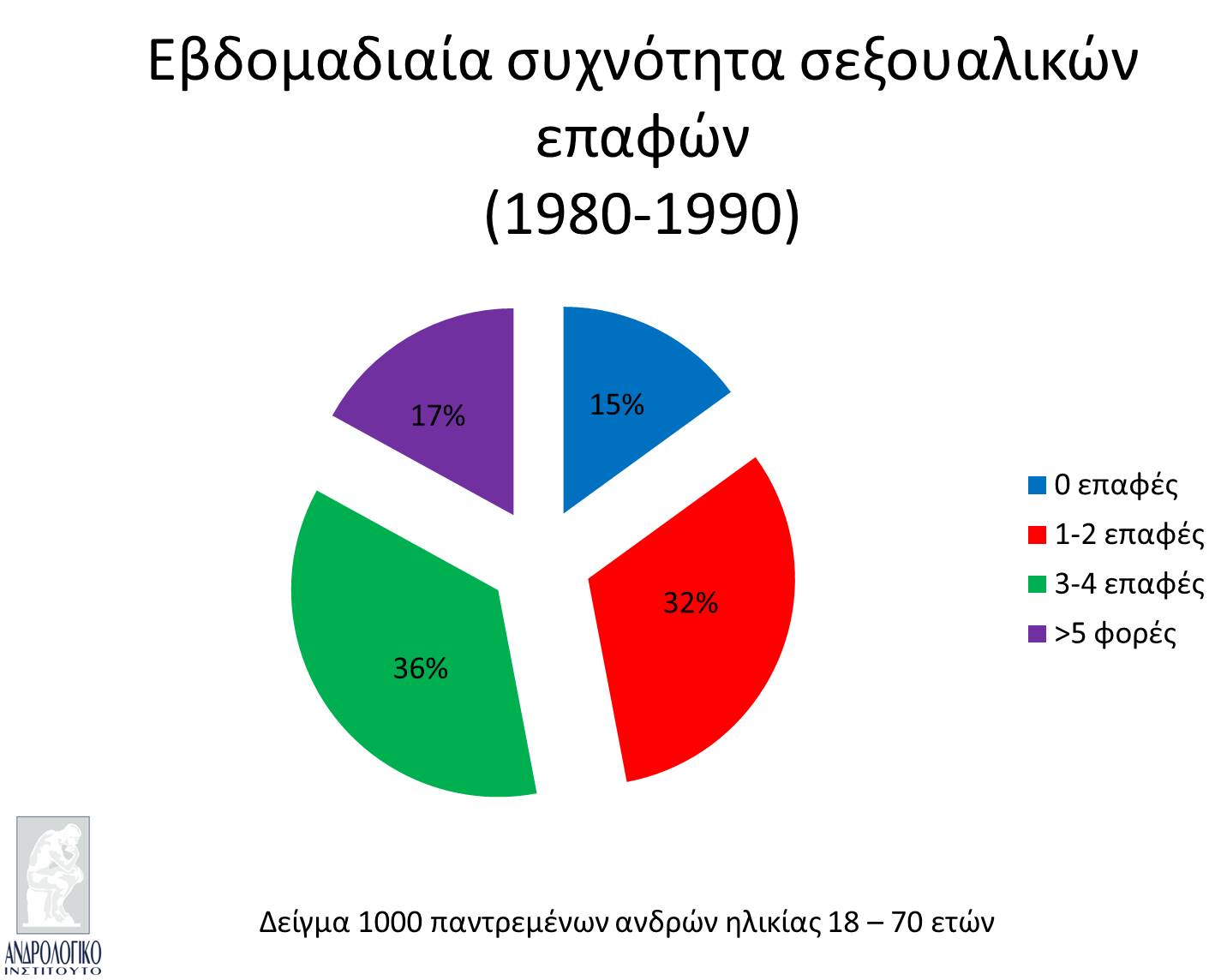 Εβδομαδιαία συχνότητα σεξουαλικών επαφών
(1980-1990)

17%

15%

32%

36%

0 επαφές
1-2 επαφές
3-4 επαφές
>5 φορές

Δείγμα 1000 παντρεμένων ανδρών ηλικίας 18 – 70 ετών

ΑΝΔΡΟΛΟΓΙΚΟ
ΙΝΣΤΙΤΟΥΤΟ